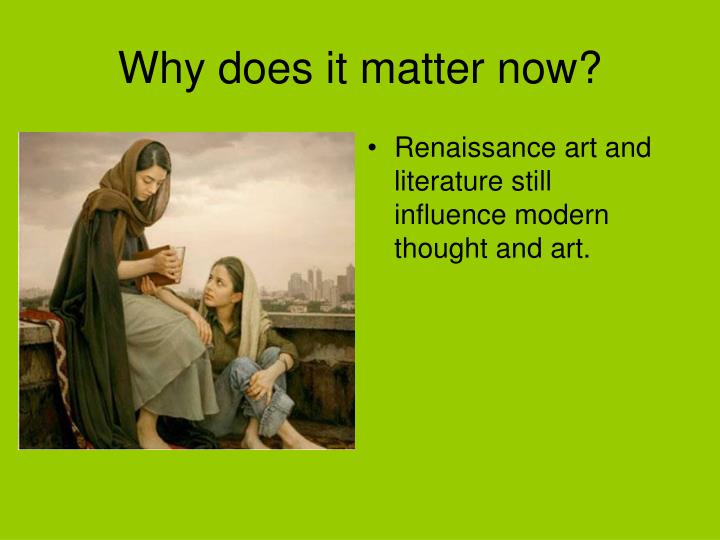 Why does it matter now?

• Renaissance art and literature still influence modern thought and art.